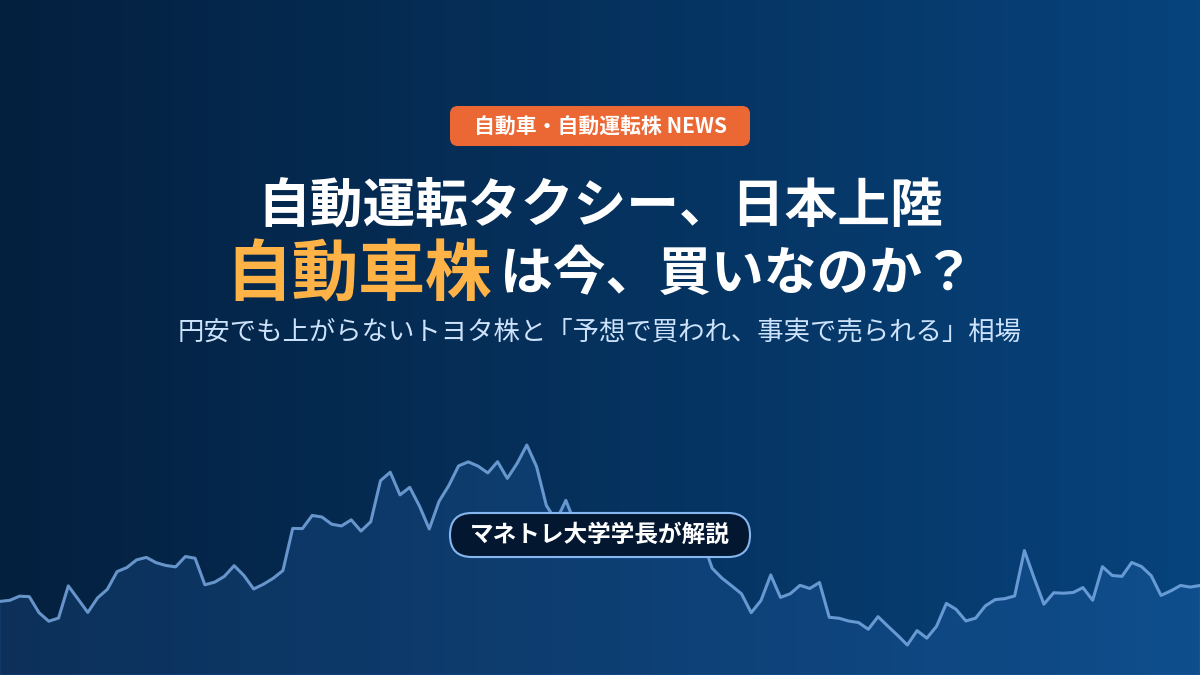 自動車・自動運転株 NEWS

自動運転タクシー、日本上陸
自動車株は今、買いなのか？

円安でも上がらないトヨタ株と「予想で買われ、事実で売られる」相場

マネトレ大学学長が解説